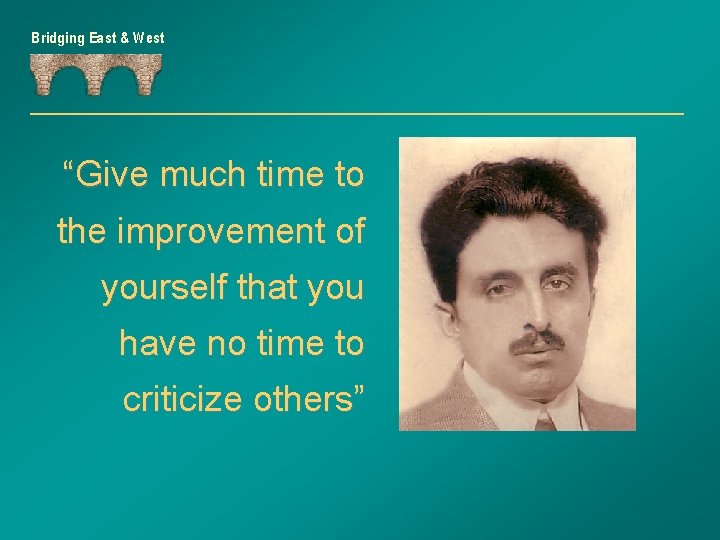 Bridging East & West

"Give much time to the improvement of yourself that you have no time to criticize others"